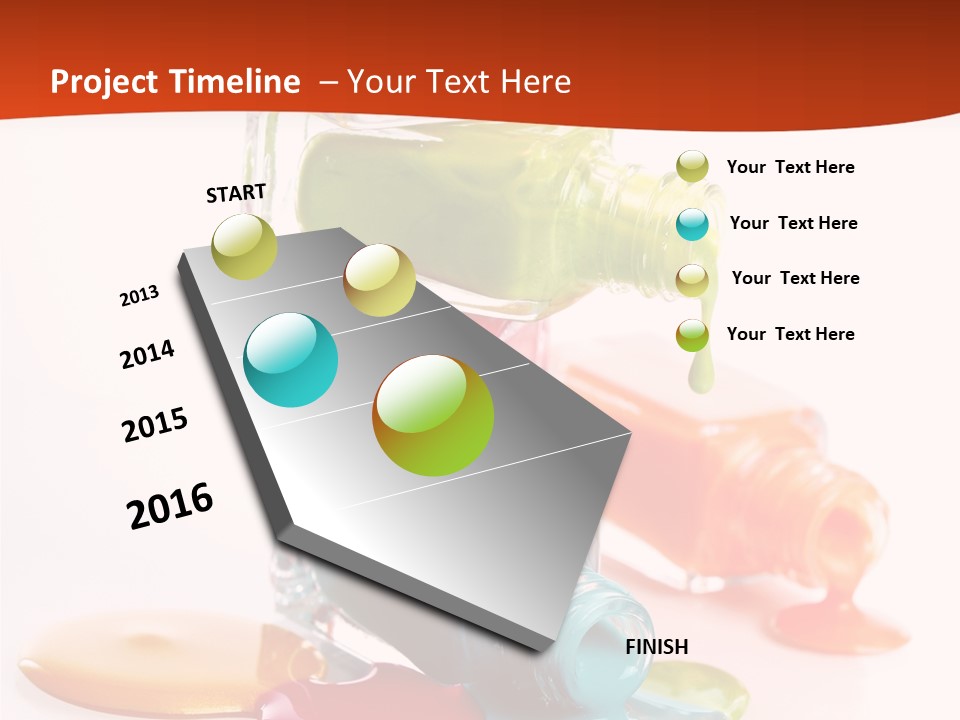 Project Timeline – Your Text Here

START

2013

2014

2015

2016

FINISH

Your Text Here

Your Text Here

Your Text Here

Your Text Here